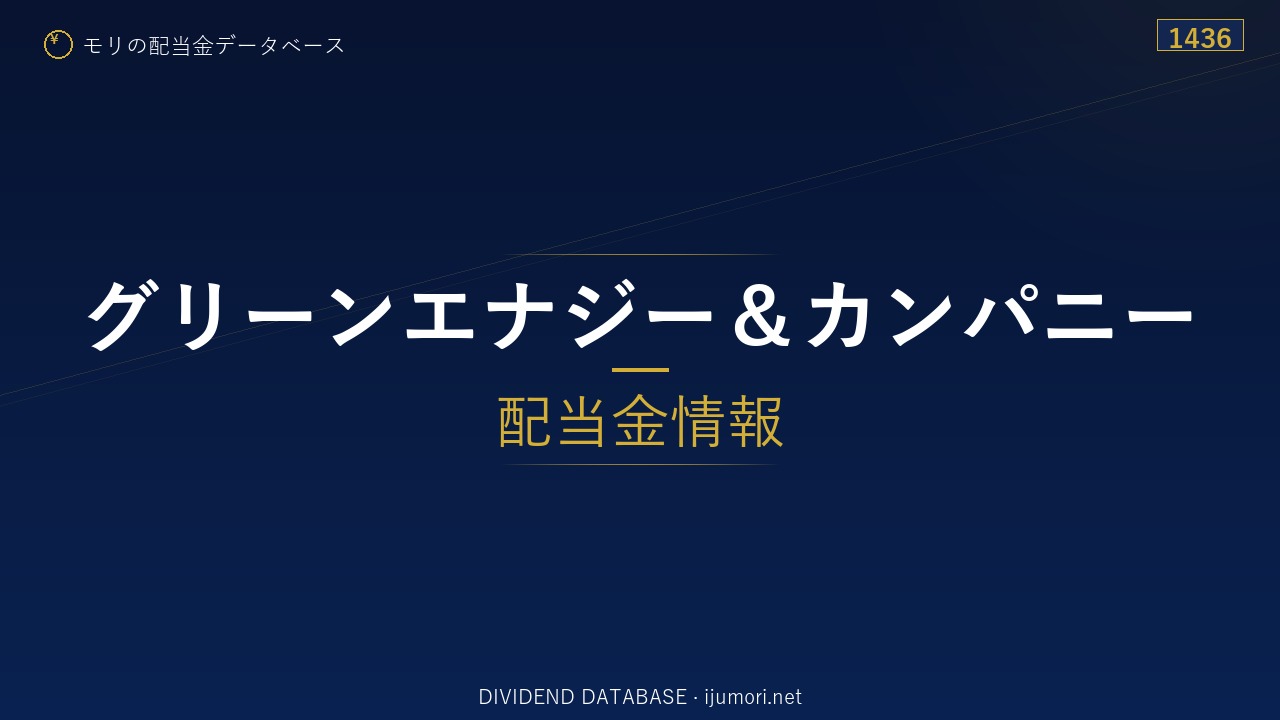 ¥ モリの配当金データベース

1436

グリーンエナジー＆カンパニー

配当金情報

DIVIDEND DATABASE · ijumori.net